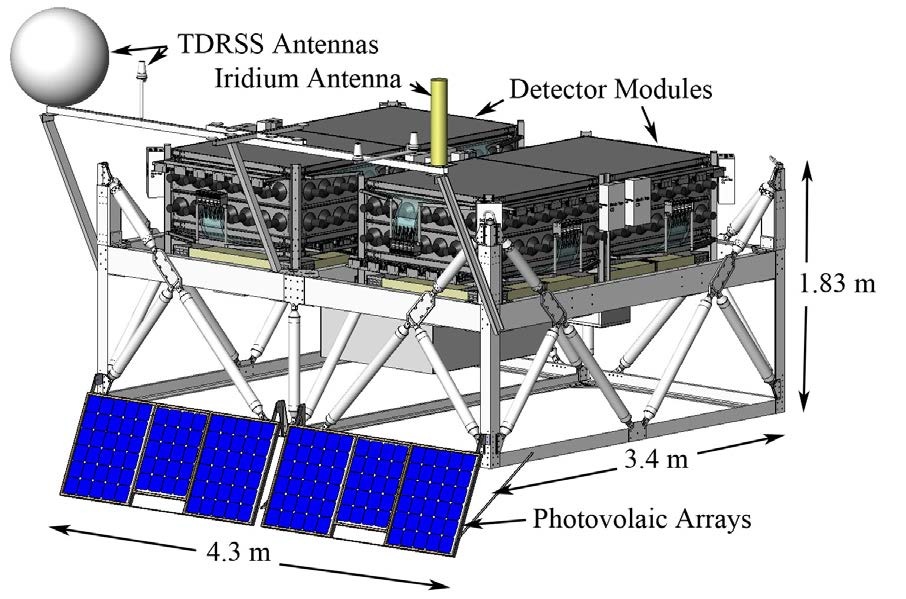 TDRSS Antennas
Iridium Antenna
Detector Modules
1.83 m
3.4 m
Photovolaic Arrays
4.3 m